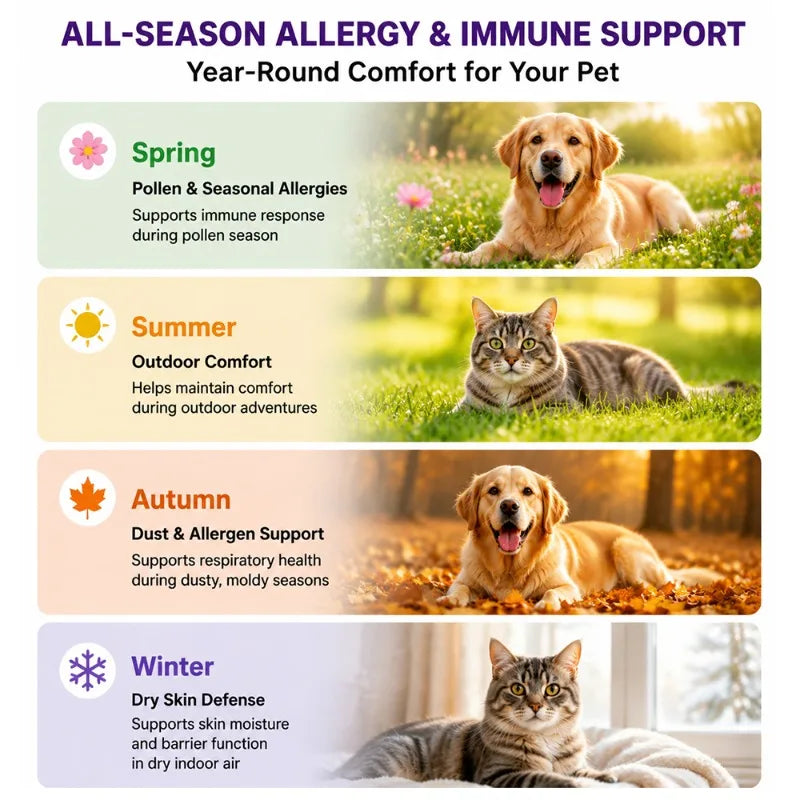 ALL-SEASON ALLERGY & IMMUNE SUPPORT
Year-Round Comfort for Your Pet

Spring
Pollen & Seasonal Allergies
Supports immune response during pollen season

Summer
Outdoor Comfort
Helps maintain comfort during outdoor adventures

Autumn
Dust & Allergen Support
Supports respiratory health during dusty, moldy seasons

Winter
Dry Skin Defense
Supports skin moisture and barrier function in dry indoor air